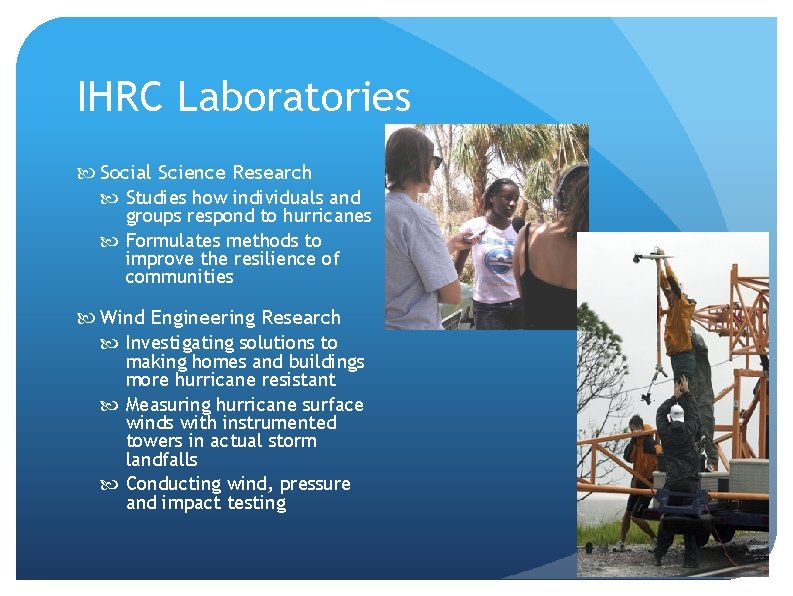 IHRC Laboratories

Social Science Research

Studies how individuals and groups respond to hurricanes

Formulates methods to improve the resilience of communities

Wind Engineering Research

Investigating solutions to making homes and buildings more hurricane resistant

Measuring hurricane surface winds with instrumented towers in actual storm landfalls

Conducting wind, pressure and impact testing